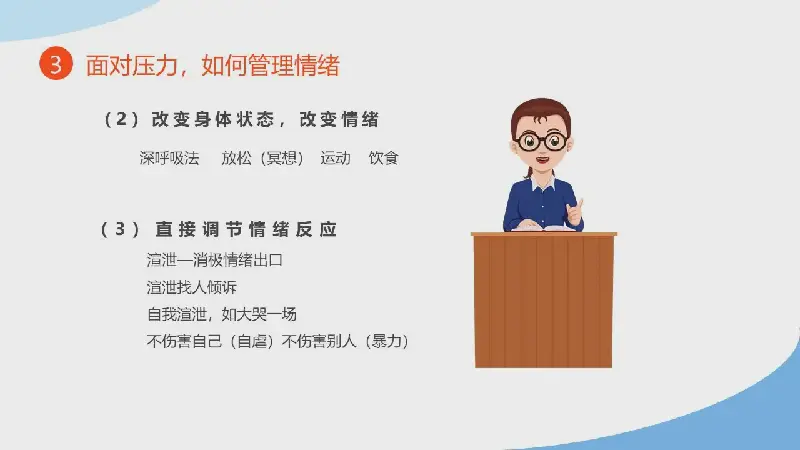 3 面对压力，如何管理情绪

（2）改变身体状态，改变情绪

深呼吸法　放松（冥想）　运动　饮食

（3）直接调节情绪反应

渲泄—消极情绪出口

渲泄找人倾诉

自我渲泄，如大哭一场

不伤害自己（自虐）不伤害别人（暴力）